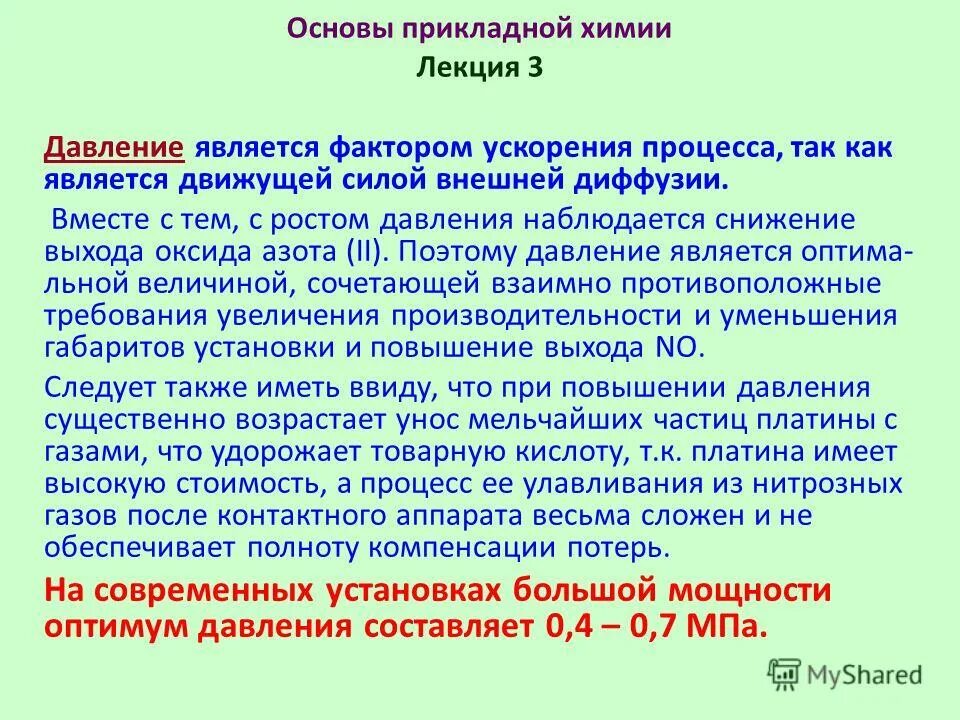 Основы прикладной химии
Лекция 3

Давление является фактором ускорения процесса, так как является движущей силой внешней диффузии.

Вместе с тем, с ростом давления наблюдается снижение выхода оксида азота (II). Поэтому давление является оптимальной величиной, сочетающей взаимно противоположные требования увеличения производительности и уменьшения габаритов установки и повышение выхода NO.

Следует также иметь ввиду, что при повышении давления существенно возрастает унос мельчайших частиц платины с газами, что удорожает товарную кислоту, т.к. платина имеет высокую стоимость, а процесс ее улавливания из нитрозных газов после контактного аппарата весьма сложен и не обеспечивает полноту компенсации потерь.

На современных установках большой мощности оптимум давления составляет 0,4 – 0,7 МПа.

MyShared